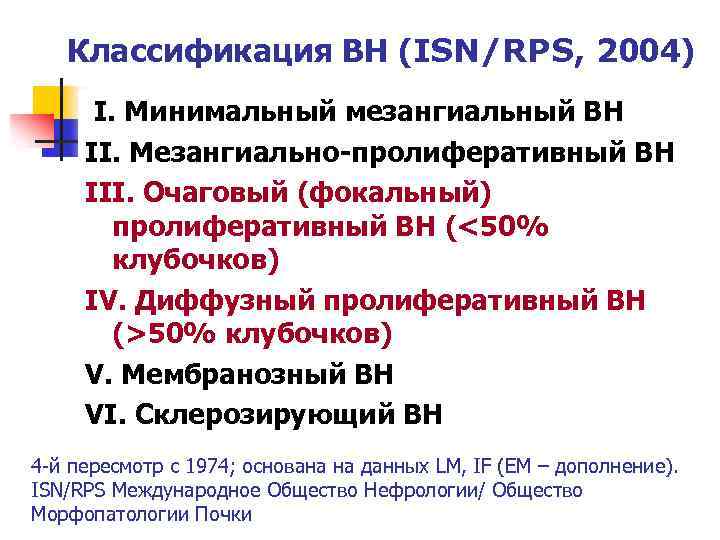 Классификация ВН (ISN/RPS, 2004)

I. Минимальный мезангиальный ВН
II. Мезангиально-пролиферативный ВН
III. Очаговый (фокальный) пролиферативный ВН (<50% клубочков)
IV. Диффузный пролиферативный ВН (>50% клубочков)
V. Мембранозный ВН
VI. Склерозирующий ВН

4-й пересмотр с 1974; основана на данных LM, IF (EM – дополнение). ISN/RPS Международное Общество Нефрологии/ Общество Морфопатологии Почки